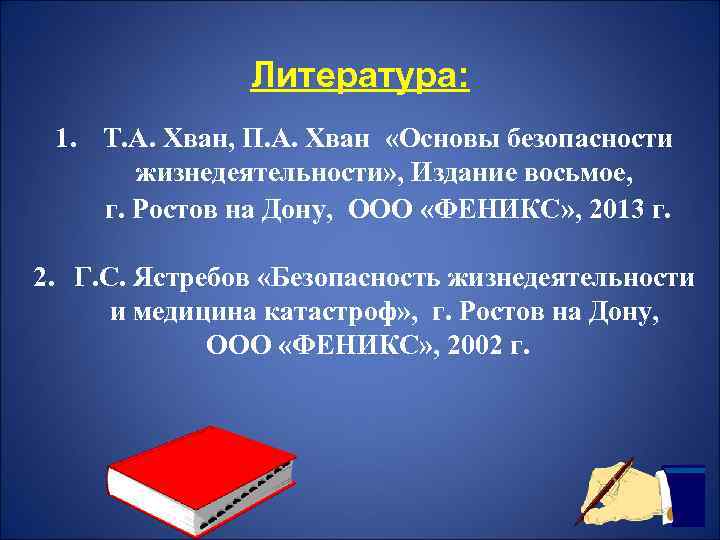 Литература:

1. Т.А. Хван, П.А. Хван «Основы безопасности жизнедеятельности», Издание восьмое, г. Ростов на Дону, ООО «ФЕНИКС», 2013 г.

2. Г.С. Ястребов «Безопасность жизнедеятельности и медицина катастроф», г. Ростов на Дону, ООО «ФЕНИКС», 2002 г.